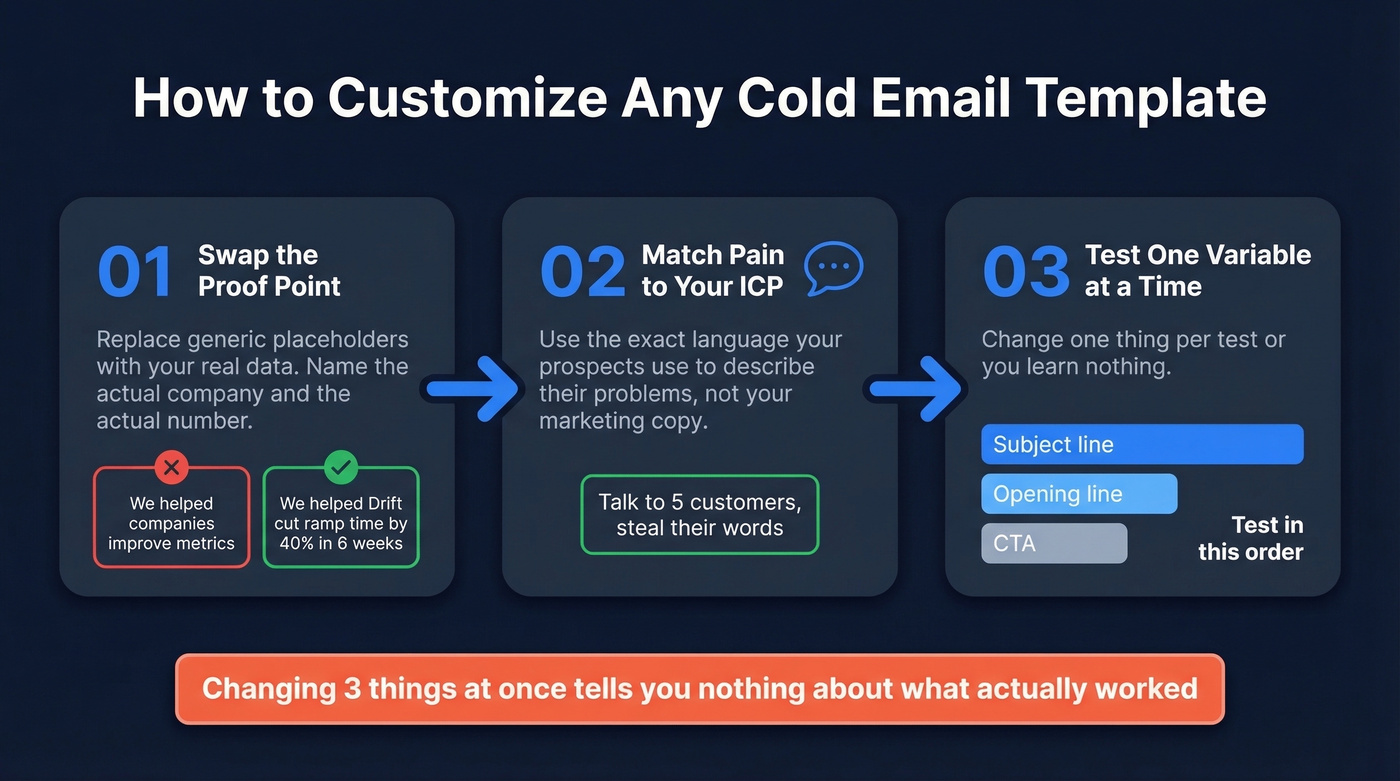 How to Customize Any Cold Email Template

01 Swap the Proof Point

Replace generic placeholders with your real data. Name the actual company and the actual number.

We helped companies improve metrics

We helped Drift cut ramp time by 40% in 6 weeks

02 Match Pain to Your ICP

Use the exact language your prospects use to describe their problems, not your marketing copy.

Talk to 5 customers, steal their words

03 Test One Variable at a Time

Change one thing per test or you learn nothing.

Subject line

Opening line

CTA

Test in this order

Changing 3 things at once tells you nothing about what actually worked